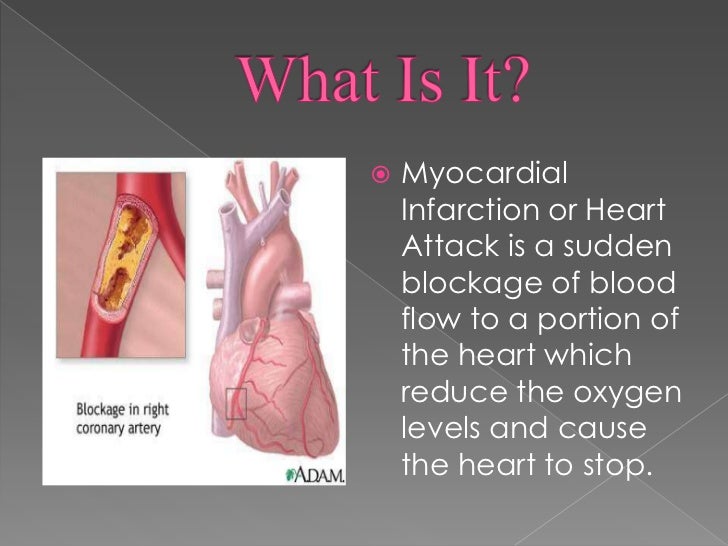 What Is It?

Blockage in right coronary artery

ADAM.

Myocardial Infarction or Heart Attack is a sudden blockage of blood flow to a portion of the heart which reduce the oxygen levels and cause the heart to stop.